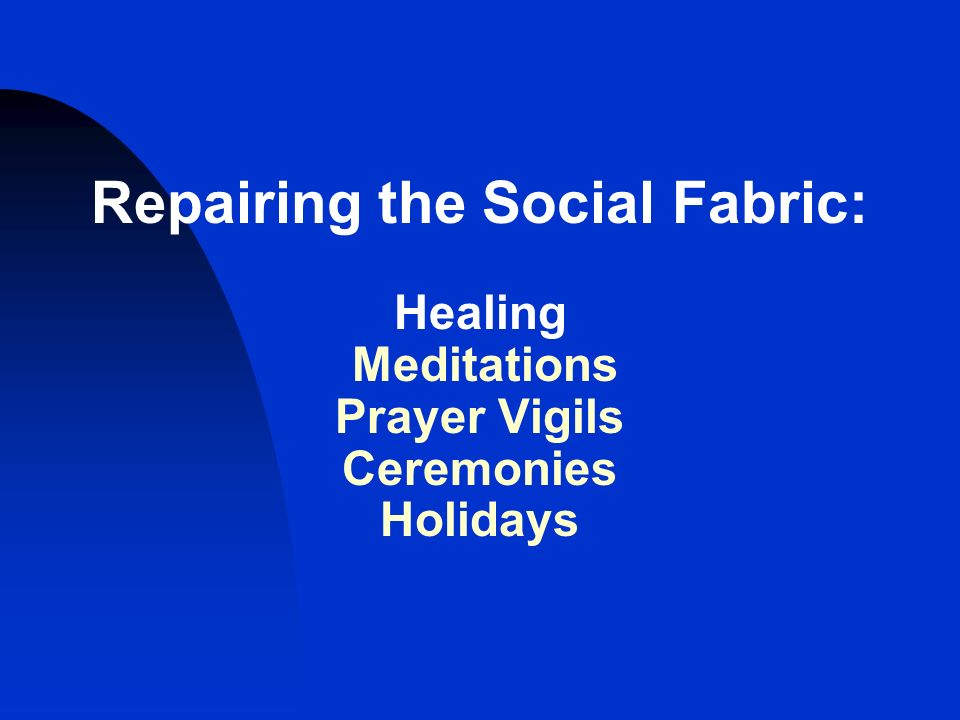 Repairing the Social Fabric:

Healing
Meditations
Prayer Vigils
Ceremonies
Holidays